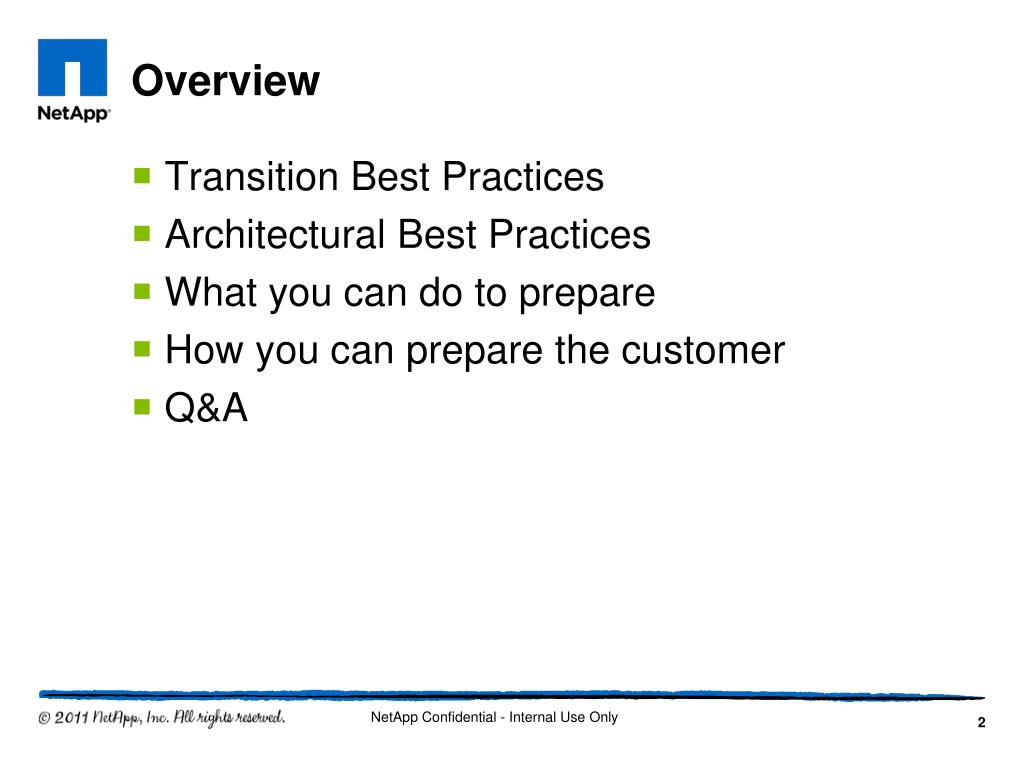 NetApp

Overview

- Transition Best Practices
- Architectural Best Practices
- What you can do to prepare
- How you can prepare the customer
- Q&A

© 2011 NetApp, Inc. All rights reserved.

NetApp Confidential - Internal Use Only

2